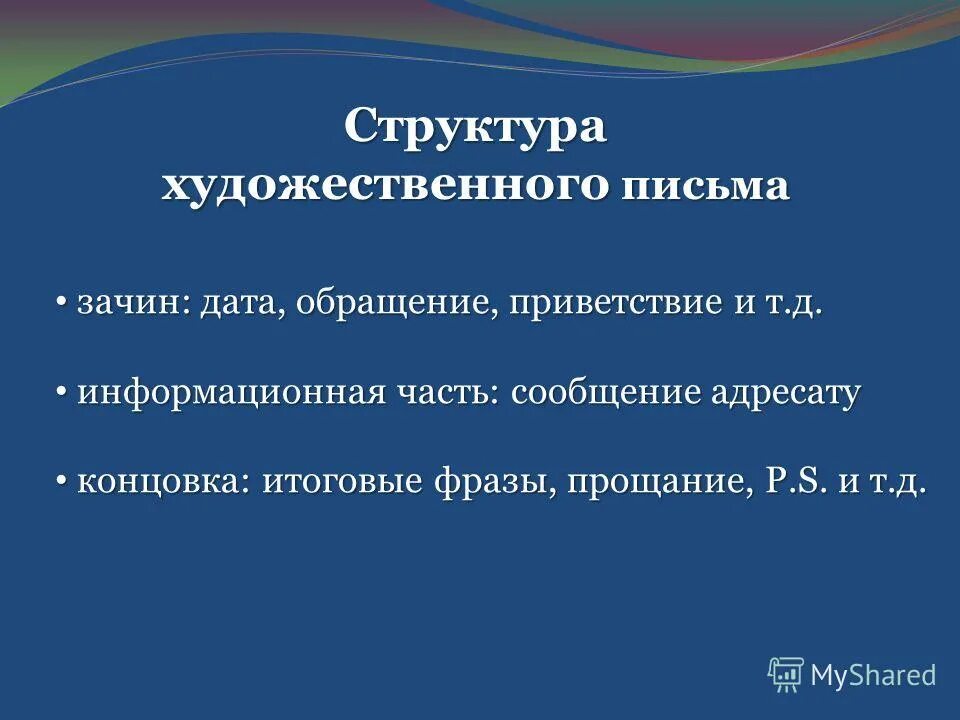 Структура художественного письма

• зачин: дата, обращение, приветствие и т.д.

• информационная часть: сообщение адресату

• концовка: итоговые фразы, прощание, P.S. и т.д.

MyShared